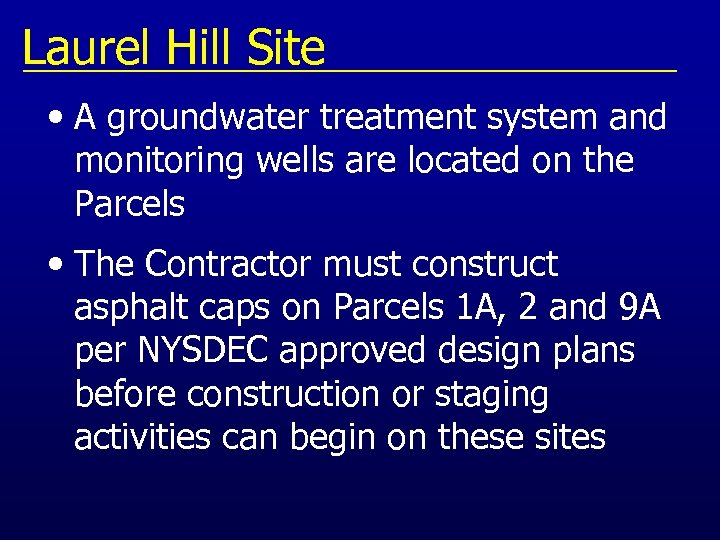 Laurel Hill Site

• A groundwater treatment system and monitoring wells are located on the Parcels

• The Contractor must construct asphalt caps on Parcels 1A, 2 and 9A per NYSDEC approved design plans before construction or staging activities can begin on these sites